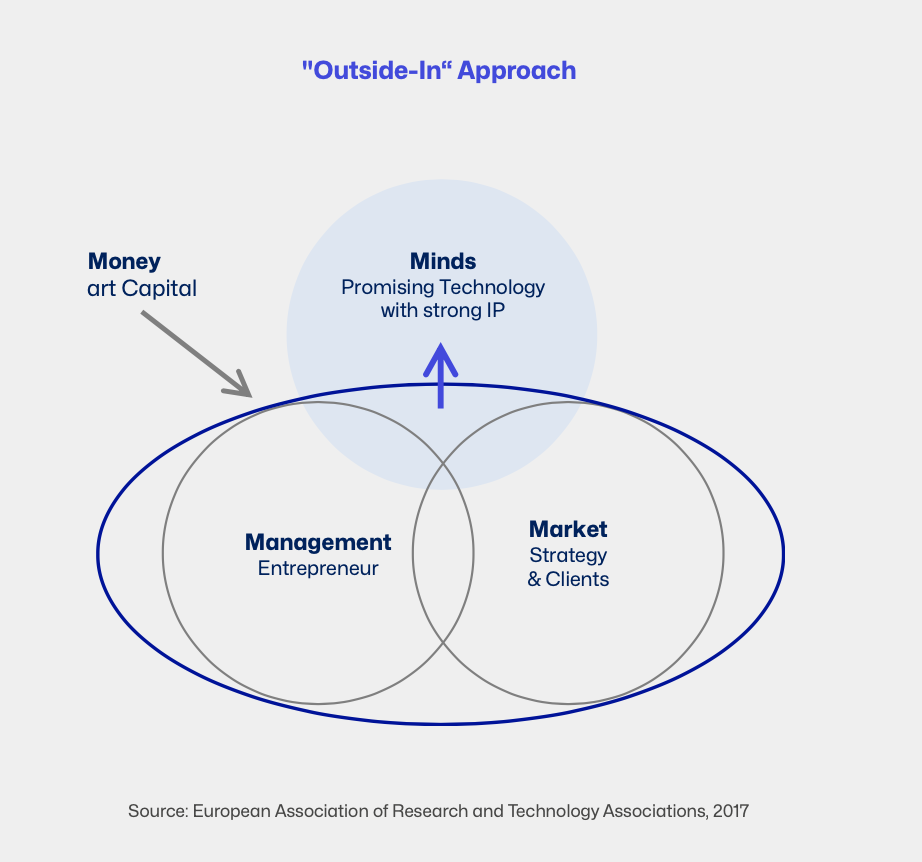 "Outside-In“ Approach

Money
art Capital

Minds
Promising Technology with strong IP

Management
Entrepreneur

Market
Strategy & Clients

Source: European Association of Research and Technology Associations, 2017